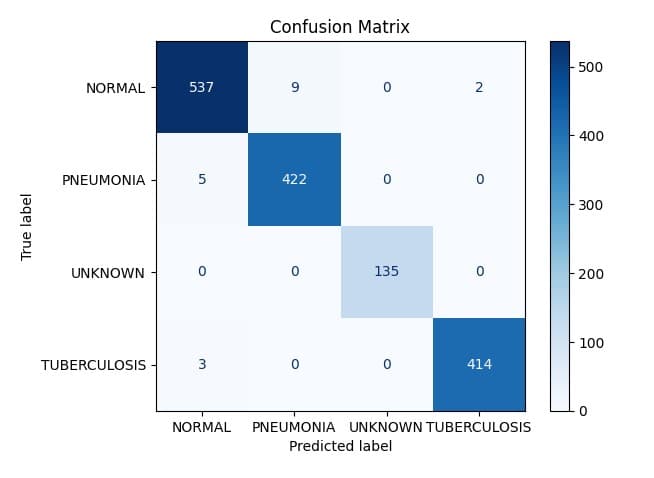 Confusion Matrix

True label

| | NORMAL | PNEUMONIA | UNKNOWN | TUBERCULOSIS |
|---|---|---|---|---|
| NORMAL | 537 | 9 | 0 | 2 |
| PNEUMONIA | 5 | 422 | 0 | 0 |
| UNKNOWN | 0 | 0 | 135 | 0 |
| TUBERCULOSIS | 3 | 0 | 0 | 414 |

Predicted label

500
400
300
200
100
0